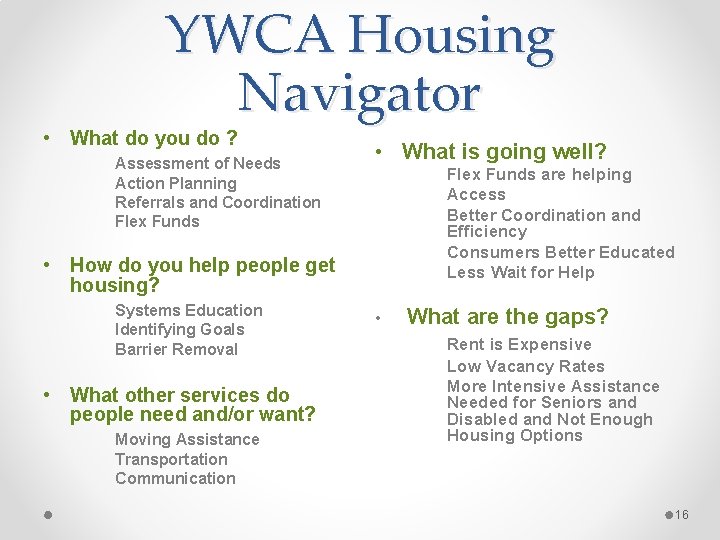 YWCA Housing Navigator

• What do you do ?

Assessment of Needs
Action Planning
Referrals and Coordination
Flex Funds

• How do you help people get housing?

Systems Education
Identifying Goals
Barrier Removal

• What other services do people need and/or want?

Moving Assistance
Transportation
Communication

• What is going well?

Flex Funds are helping
Access
Better Coordination and Efficiency
Consumers Better Educated
Less Wait for Help

• What are the gaps?

Rent is Expensive
Low Vacancy Rates
More Intensive Assistance Needed for Seniors and Disabled and Not Enough Housing Options

16